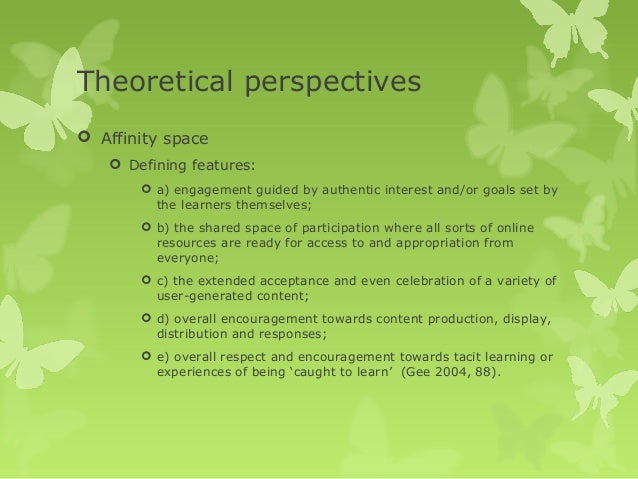 Theoretical perspectives

Affinity space

Defining features:

a) engagement guided by authentic interest and/or goals set by the learners themselves;

b) the shared space of participation where all sorts of online resources are ready for access to and appropriation from everyone;

c) the extended acceptance and even celebration of a variety of user-generated content;

d) overall encouragement towards content production, display, distribution and responses;

e) overall respect and encouragement towards tacit learning or experiences of being ‘caught to learn’ (Gee 2004, 88).